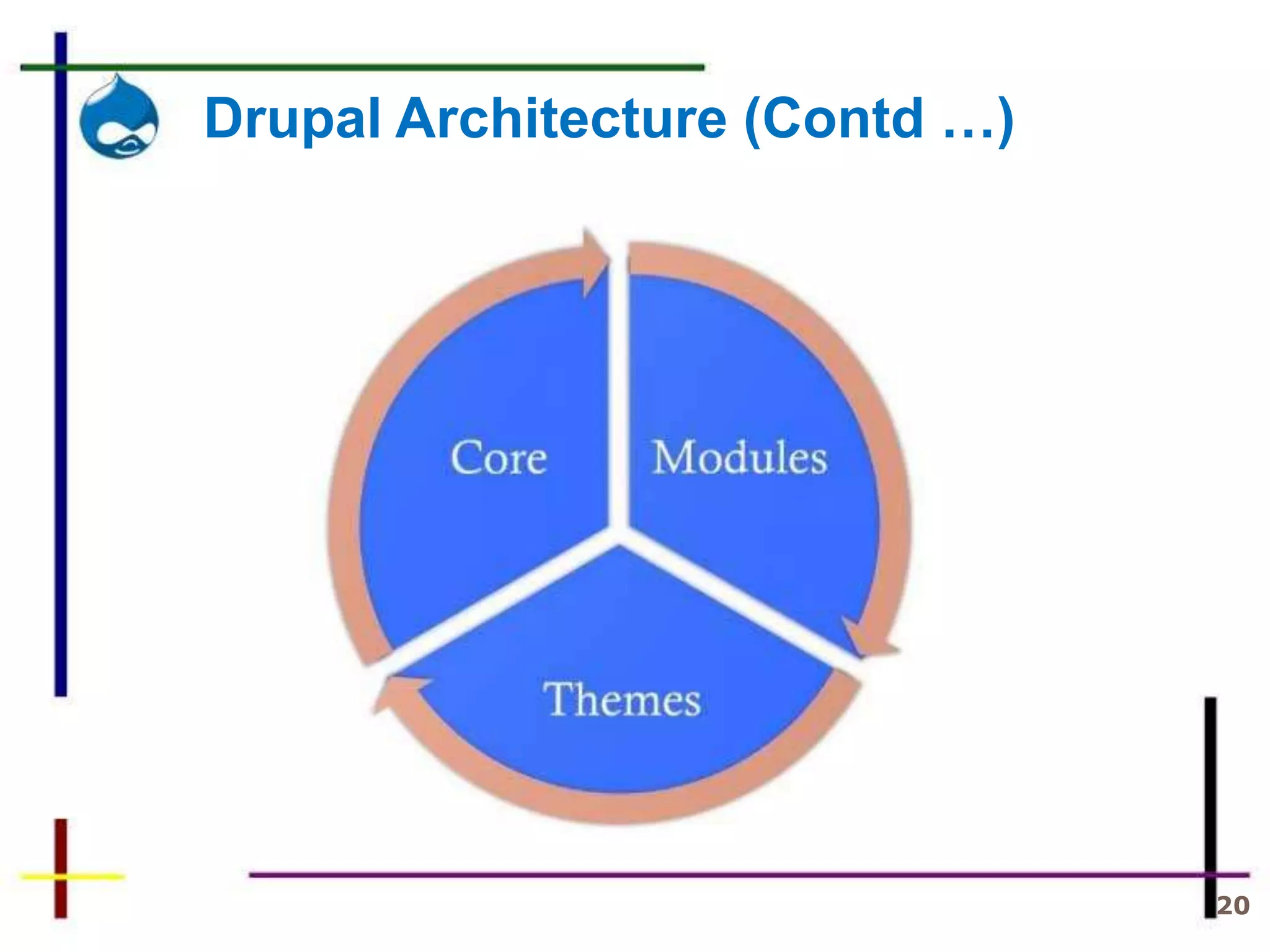 Drupal Architecture (Contd …)

Core

Modules

Themes

20